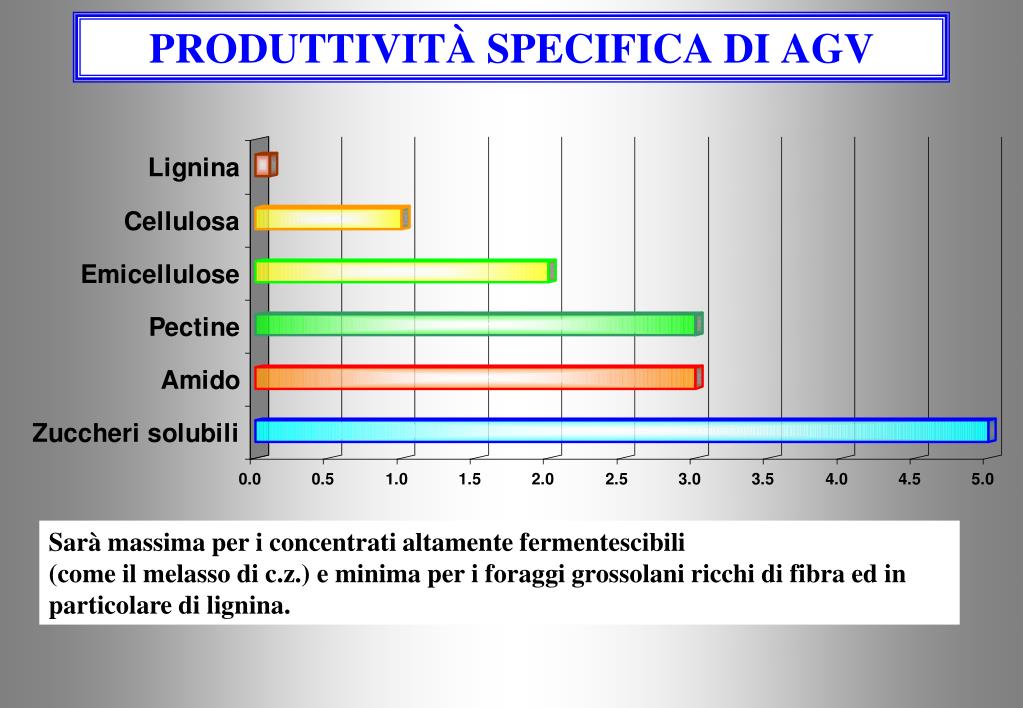 PRODUTTIVITÀ SPECIFICA DI AGV

Lignina
Cellulosa
Emicellulose
Pectine
Amido
Zuccheri solubili

0.0 0.5 1.0 1.5 2.0 2.5 3.0 3.5 4.0 4.5 5.0

Sarà massima per i concentrati altamente fermentescibili
(come il melasso di c.z.) e minima per i foraggi grossolani ricchi di fibra ed in particolare di lignina.